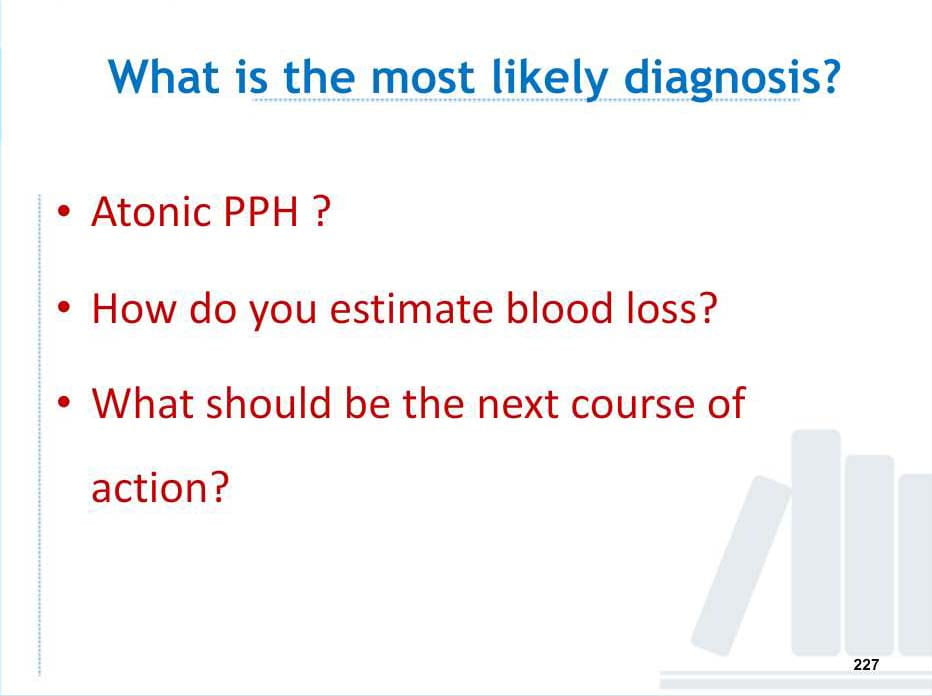 What is the most likely diagnosis?

• Atonic PPH ?

• How do you estimate blood loss?

• What should be the next course of action?

227